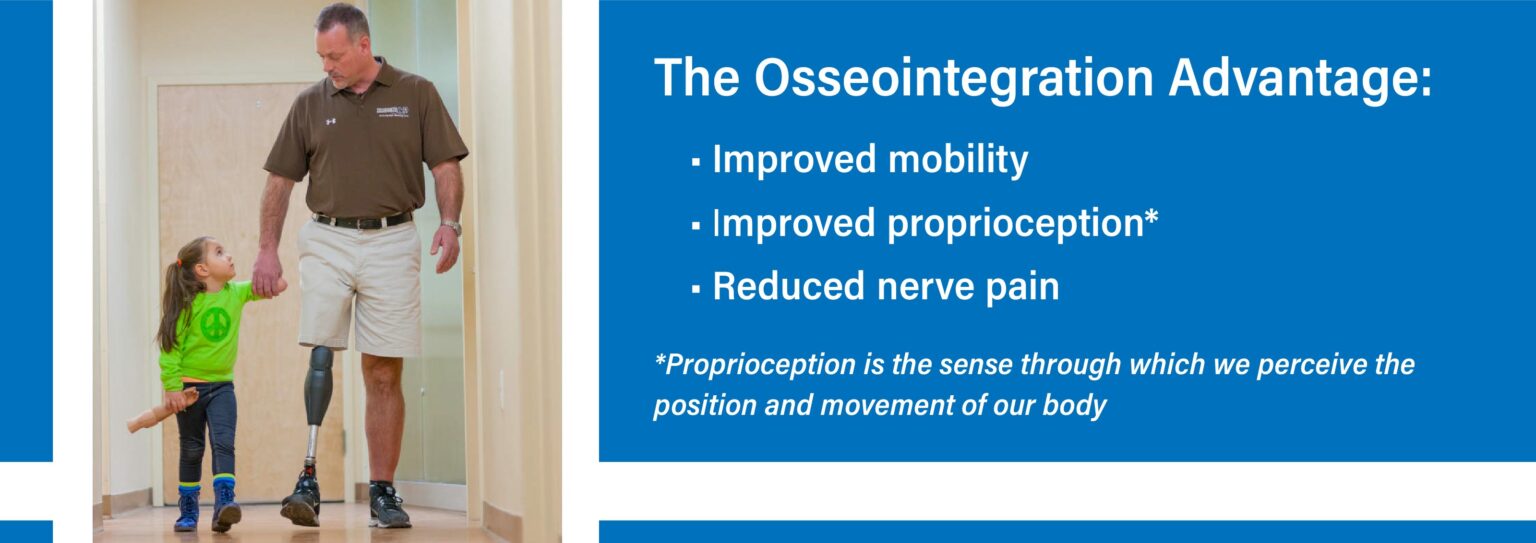 The Osseointegration Advantage:

▪ Improved mobility
▪ Improved proprioception*
▪ Reduced nerve pain

*Proprioception is the sense through which we perceive the position and movement of our body